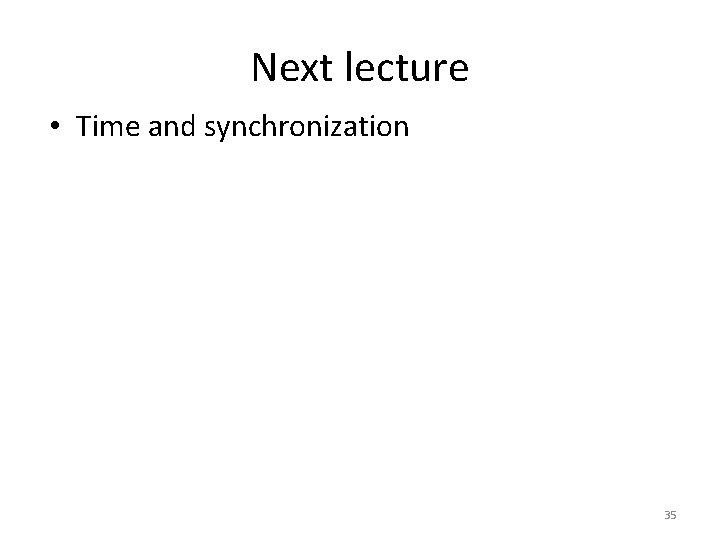 Next lecture

• Time and synchronization

35